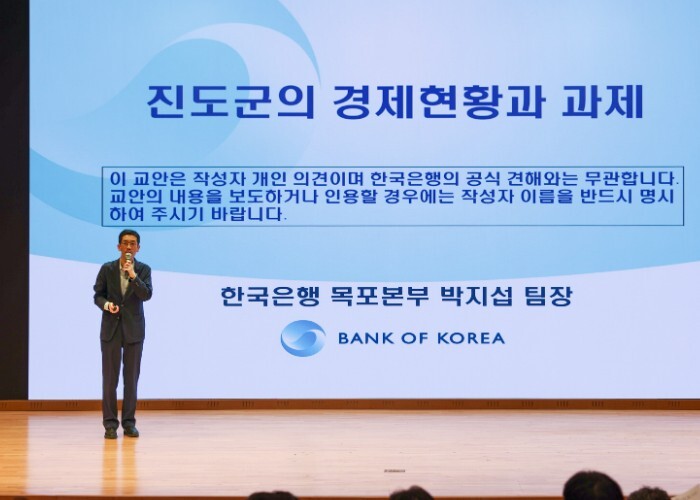 진도군의 경제현황과 과제

이 교안은 작성자 개인 의견이며 한국은행의 공식 견해와는 무관합니다. 교안의 내용을 보도하거나 인용할 경우에는 작성자 이름을 반드시 명시하여 주시기 바랍니다.

한국은행 목포본부 박지섭 팀장

BANK OF KOREA